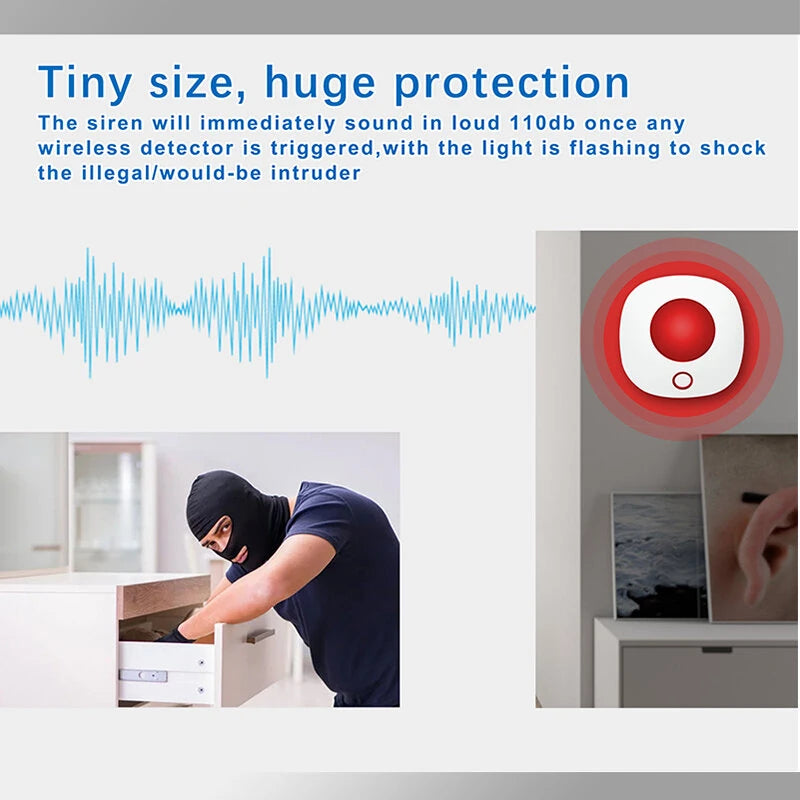 Tiny size, huge protection

The siren will immediately sound in loud 110db once any wireless detector is triggered,with the light is flashing to shock the illegal/would-be intruder